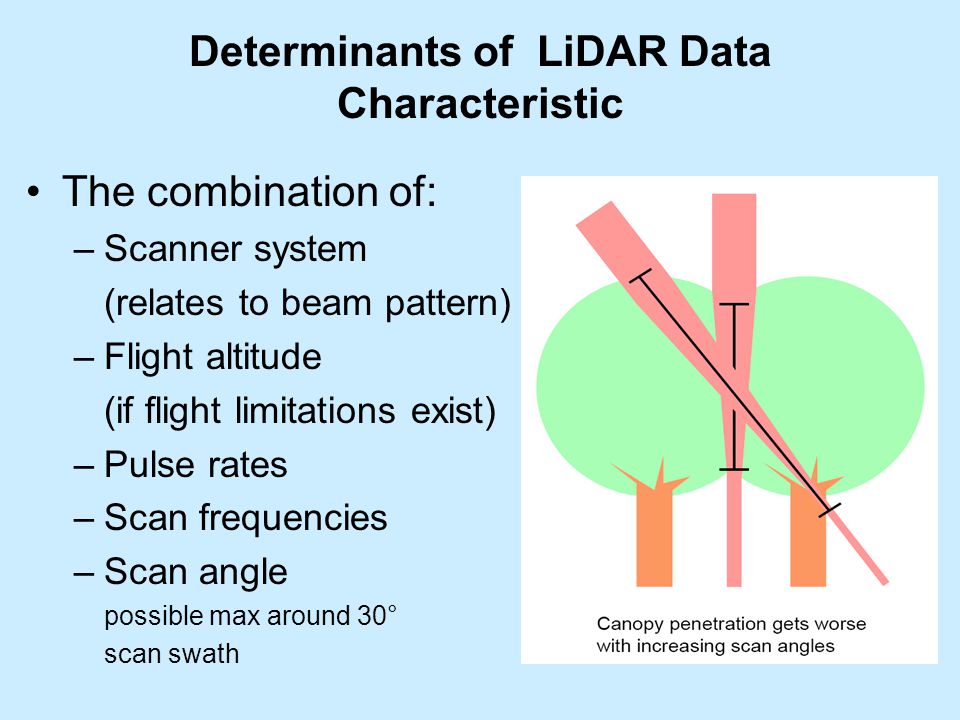 Determinants of LiDAR Data Characteristic

• The combination of:
– Scanner system
(relates to beam pattern)
– Flight altitude
(if flight limitations exist)
– Pulse rates
– Scan frequencies
– Scan angle
possible max around 30°
scan swath

Canopy penetration gets worse with increasing scan angles